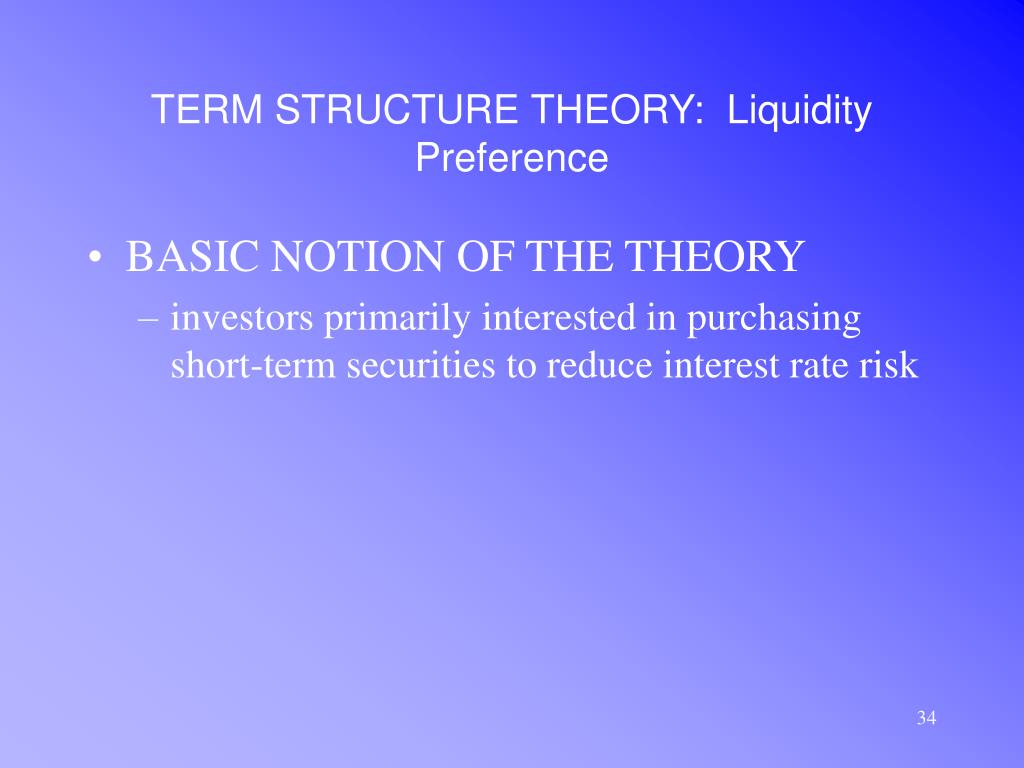 TERM STRUCTURE THEORY: Liquidity Preference

• BASIC NOTION OF THE THEORY
– investors primarily interested in purchasing short-term securities to reduce interest rate risk

34